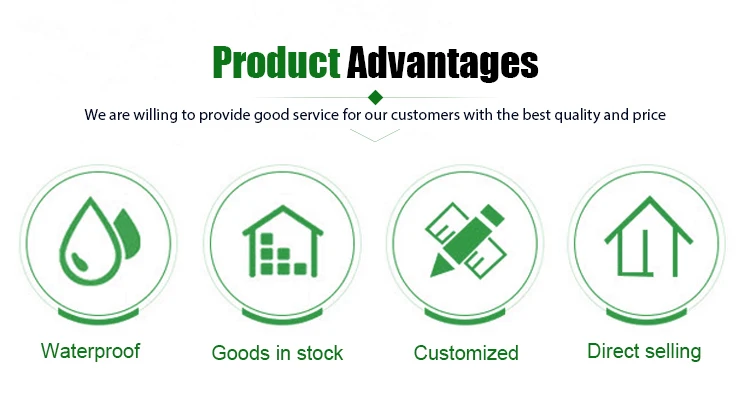 Product Advantages

We are willing to provide good service for our customers with the best quality and price

Waterproof

Goods in stock

Customized

Direct selling